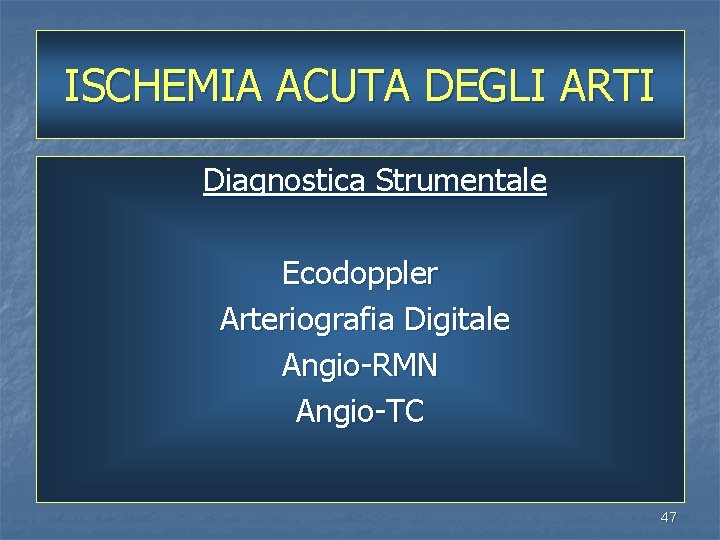 ISCHEMIA ACUTA DEGLI ARTI

Diagnostica Strumentale

Ecodoppler
Arteriografia Digitale
Angio-RMN
Angio-TC

47